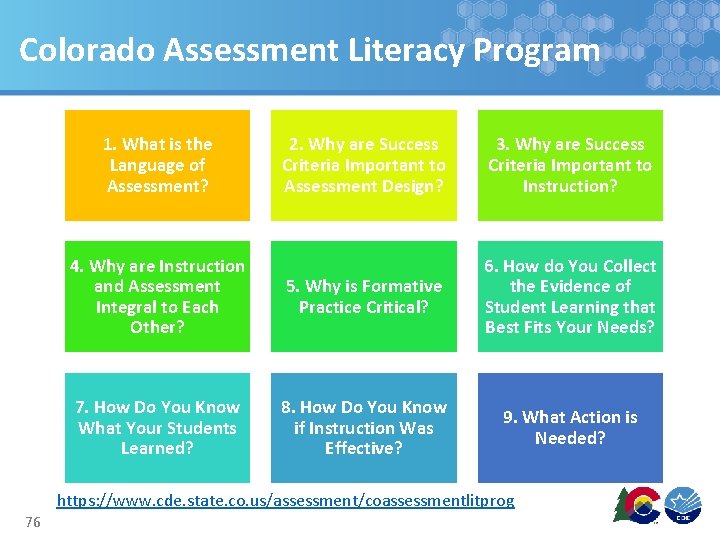 Colorado Assessment Literacy Program

1. What is the Language of Assessment?

2. Why are Success Criteria Important to Assessment Design?

3. Why are Success Criteria Important to Instruction?

4. Why are Instruction and Assessment Integral to Each Other?

5. Why is Formative Practice Critical?

6. How do You Collect the Evidence of Student Learning that Best Fits Your Needs?

7. How Do You Know What Your Students Learned?

8. How Do You Know if Instruction Was Effective?

9. What Action is Needed?

https://www.cde.state.co.us/assessment/coassessmentlitprog

76

CDE